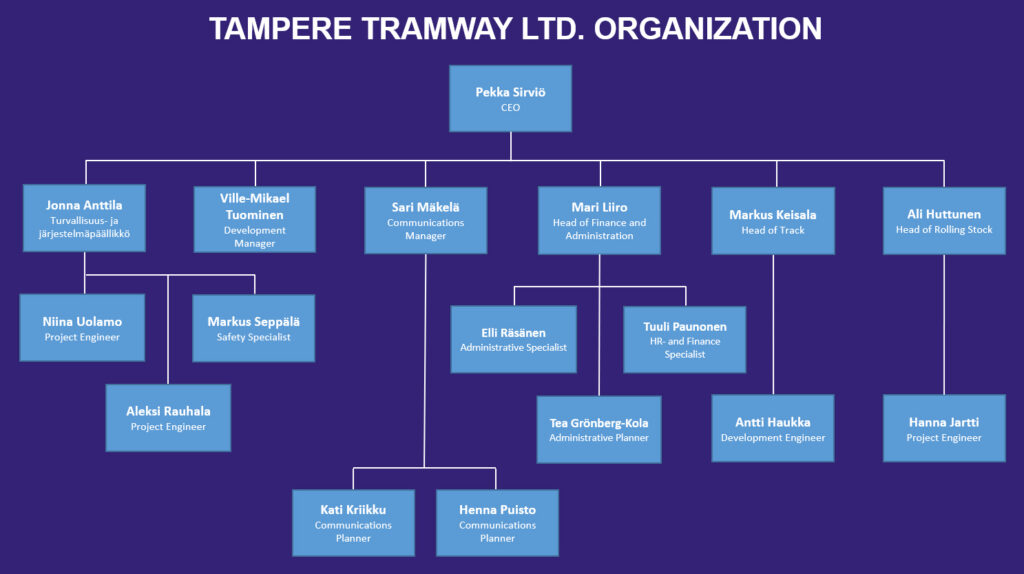 TAMPERE TRAMWAY LTD. ORGANIZATION

Pekka Sirviö
CEO

Jonna Anttila
Turvallisuus- ja järjestelmäpäällikkö

Ville-Mikael Tuominen
Development Manager

Sari Mäkelä
Communications Manager

Mari Liiro
Head of Finance and Administration

Markus Keisala
Head of Track

Ali Huttunen
Head of Rolling Stock

Niina Uolamo
Project Engineer

Markus Seppälä
Safety Specialist

Aleksi Rauhala
Project Engineer

Elli Räsänen
Administrative Specialist

Tuuli Paunonen
HR- and Finance Specialist

Tea Grönberg-Kola
Administrative Planner

Antti Haukka
Development Engineer

Hanna Jartti
Project Engineer

Kati Kriikku
Communications Planner

Henna Puisto
Communications Planner